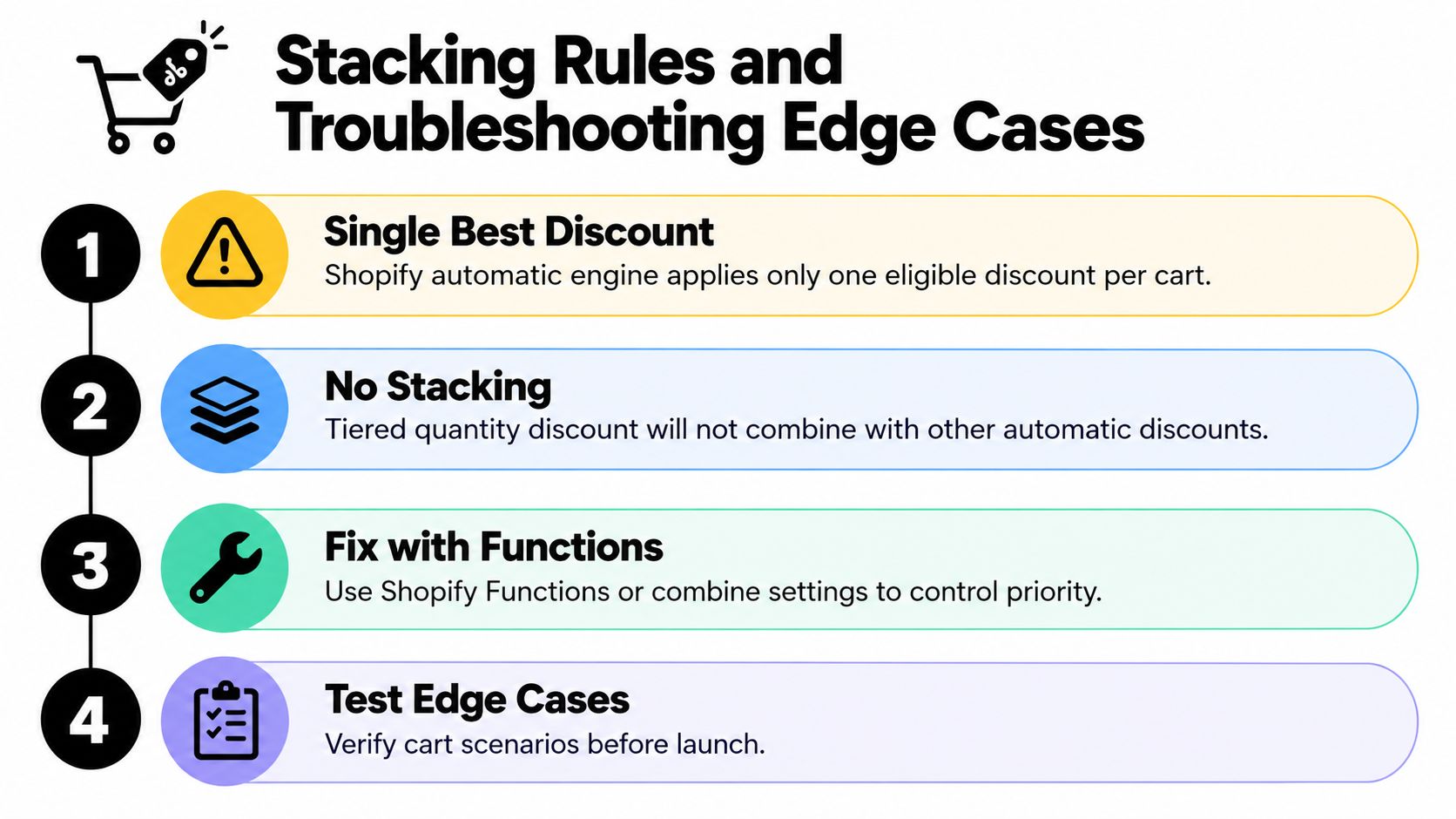 Stacking Rules and Troubleshooting Edge Cases

1

Single Best Discount

Shopify automatic engine applies only one eligible discount per cart.

2

No Stacking

Tiered quantity discount will not combine with other automatic discounts.

3

Fix with Functions

Use Shopify Functions or combine settings to control priority.

4

Test Edge Cases

Verify cart scenarios before launch.